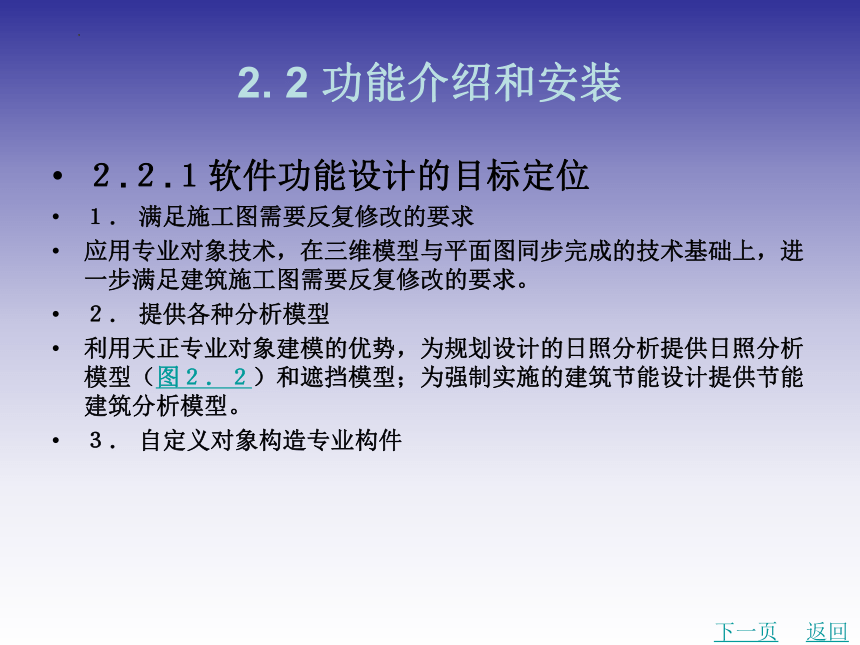 2.2 功能介绍和安装

• 2.2.1 软件功能设计的目标定位
• 1. 满足施工图需要反复修改的要求
• 应用专业对象技术，在三维模型与平面图同步完成的技术基础上，进一步满足建筑施工图需要反复修改的要求。
• 2. 提供各种分析模型
• 利用天正专业对象建模的优势，为规划设计的日照分析提供日照分析模型（图2．2）和遮挡模型；为强制实施的建筑节能设计提供节能建筑分析模型。
• 3. 自定义对象构造专业构件

下一页 返回